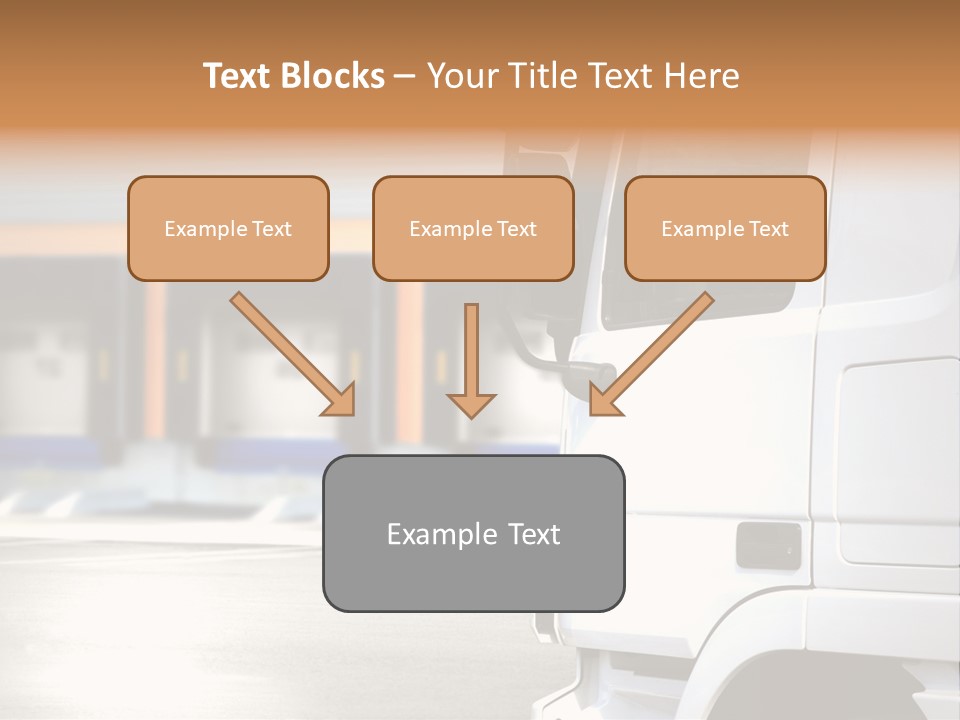 Text Blocks – Your Title Text Here

Example Text

Example Text

Example Text

Example Text